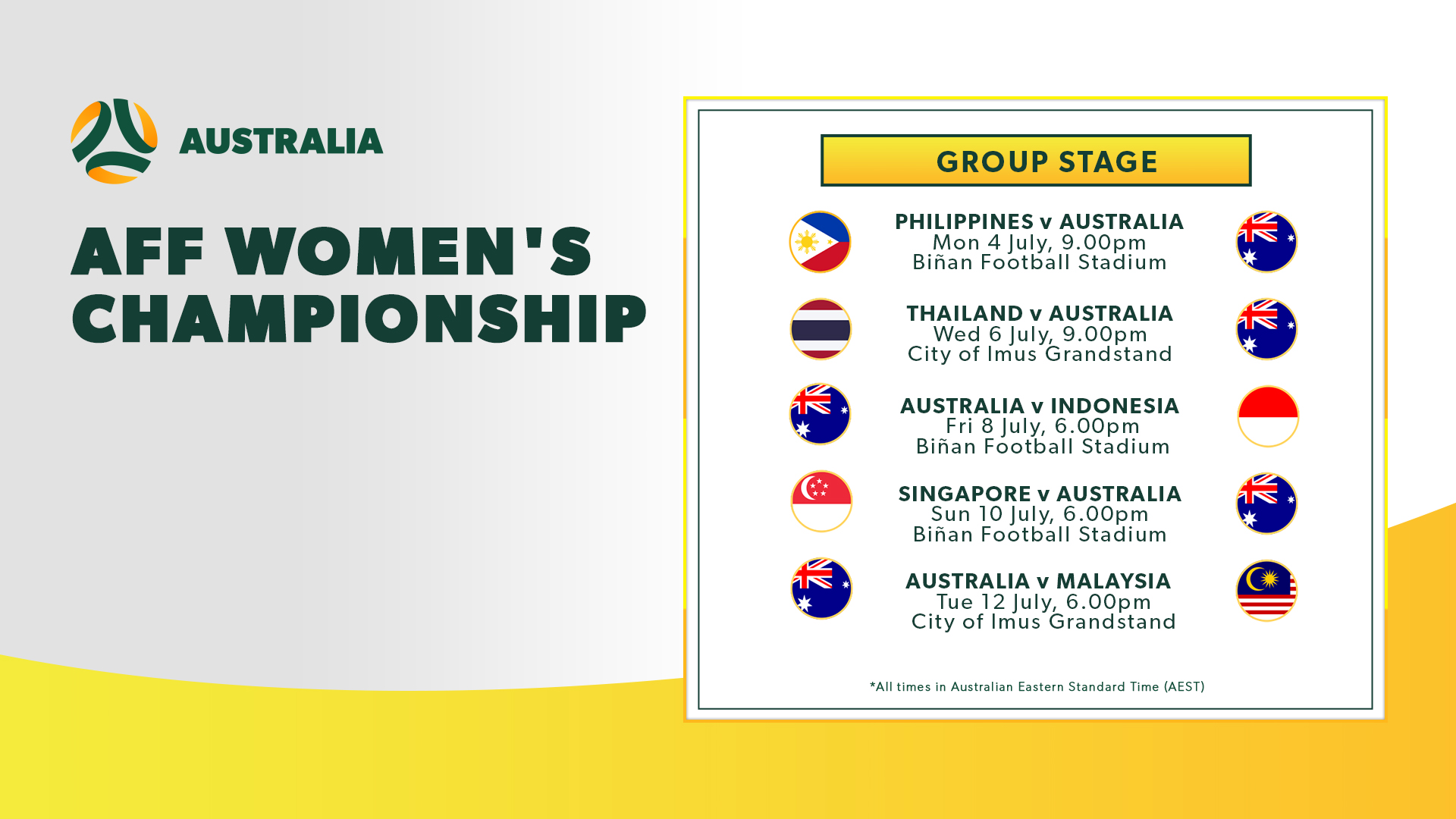 AUSTRALIA

AFF WOMEN'S CHAMPIONSHIP

GROUP STAGE

PHILIPPINES v AUSTRALIA
Mon 4 July, 9.00pm
Biñan Football Stadium

THAILAND v AUSTRALIA
Wed 6 July, 9.00pm
City of Imus Grandstand

AUSTRALIA v INDONESIA
Fri 8 July, 6.00pm
Biñan Football Stadium

SINGAPORE v AUSTRALIA
Sun 10 July, 6.00pm
Biñan Football Stadium

AUSTRALIA v MALAYSIA
Tue 12 July, 6.00pm
City of Imus Grandstand

*All times in Australian Eastern Standard Time (AEST)